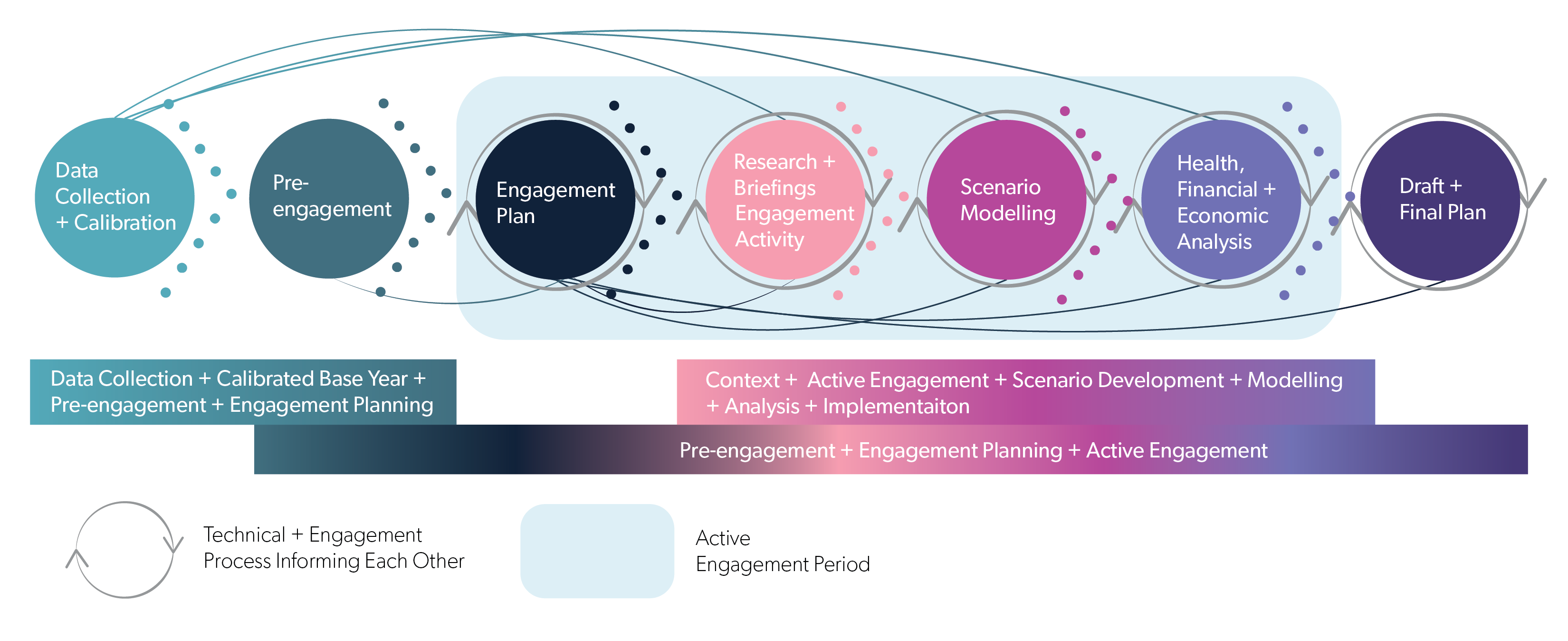 Data Collection + Calibration

Pre-engagement

Engagement Plan

Research + Briefings Engagement Activity

Scenario Modelling

Health, Financial + Economic Analysis

Draft + Final Plan

Data Collection + Calibrated Base Year + Pre-engagement + Engagement Planning

Context + Active Engagement + Scenario Development + Modelling + Analysis + Implementaiton

Pre-engagement + Engagement Planning + Active Engagement

Technical + Engagement Process Informing Each Other

Active Engagement Period